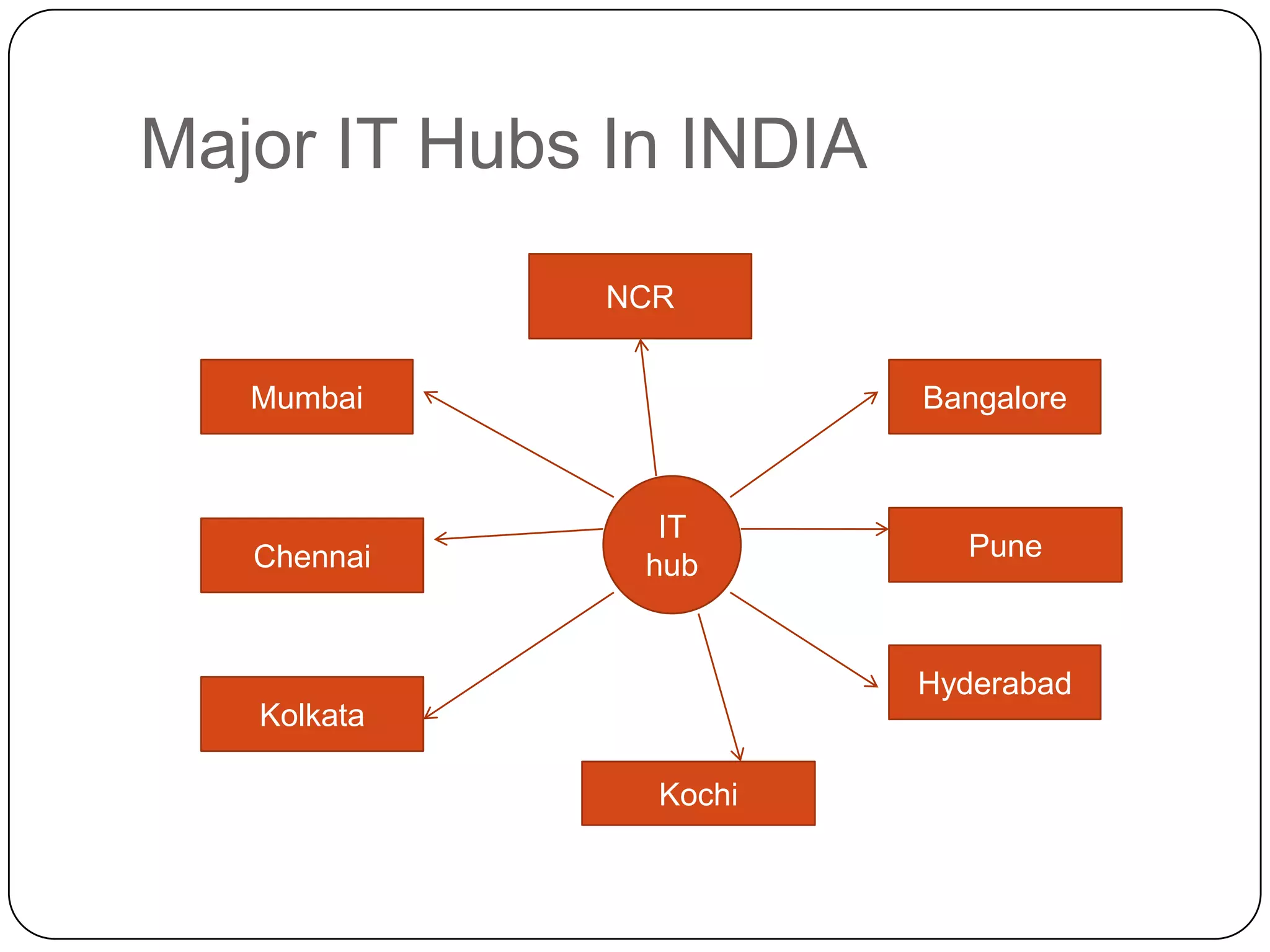 Major IT Hubs In INDIA

NCR

Mumbai

Bangalore

Chennai

IT hub

Pune

Kolkata

Hyderabad

Kochi